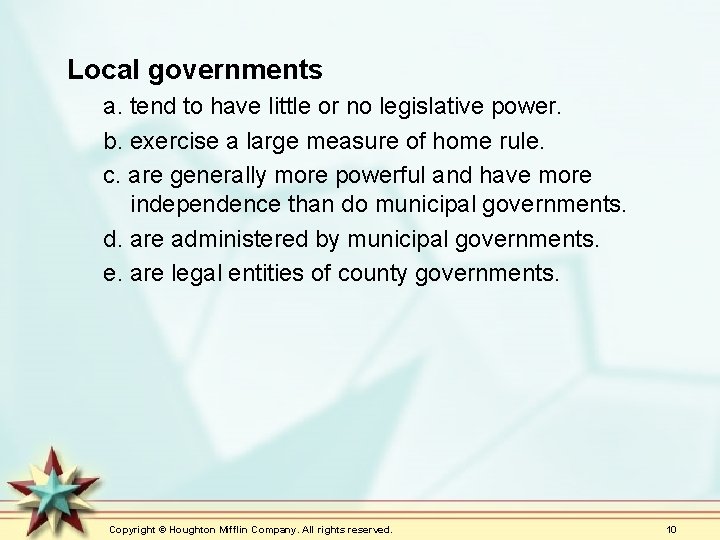 Local governments

a. tend to have little or no legislative power.

b. exercise a large measure of home rule.

c. are generally more powerful and have more independence than do municipal governments.

d. are administered by municipal governments.

e. are legal entities of county governments.

Copyright © Houghton Mifflin Company. All rights reserved.

10